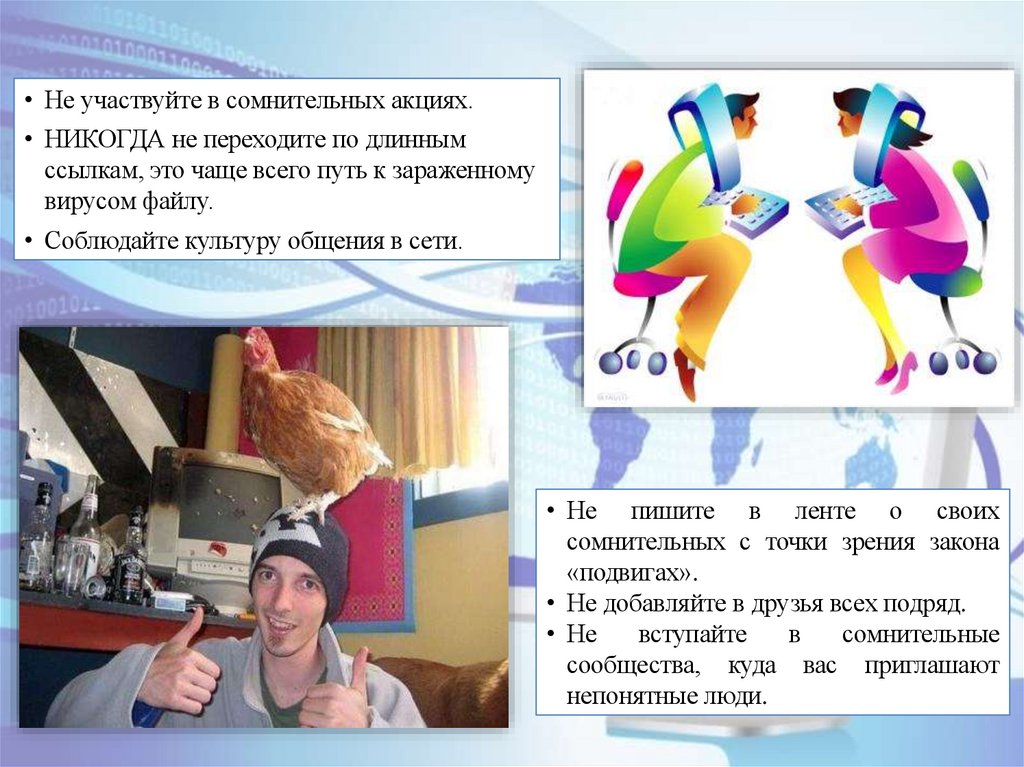 • Не участвуйте в сомнительных акциях.
• НИКОГДА не переходите по длинным ссылкам, это чаще всего путь к зараженному вирусом файлу.
• Соблюдайте культуру общения в сети.

• Не пишите в ленте о своих сомнительных с точки зрения закона «подвигах».
• Не добавляйте в друзья всех подряд.
• Не вступайте в сомнительные сообщества, куда вас приглашают непонятные люди.